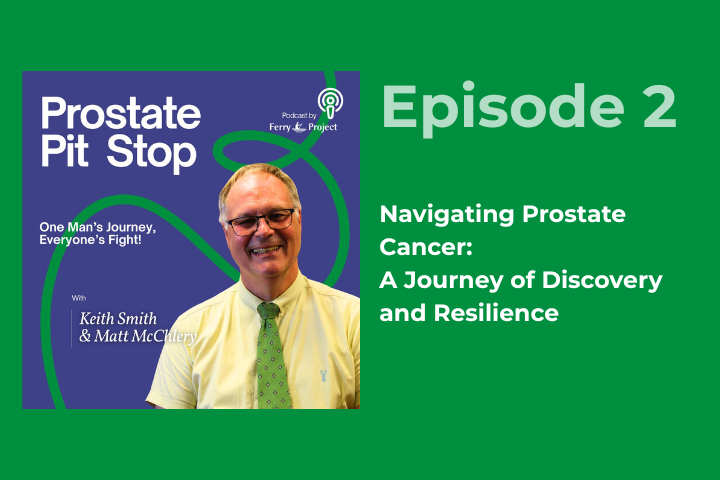 Prostate Pit Stop

Podcast by Ferry Project

One Man's Journey, Everyone's Fight!

With

Keith Smith & Matt McChlery

Episode 2

Navigating Prostate Cancer: A Journey of Discovery and Resilience